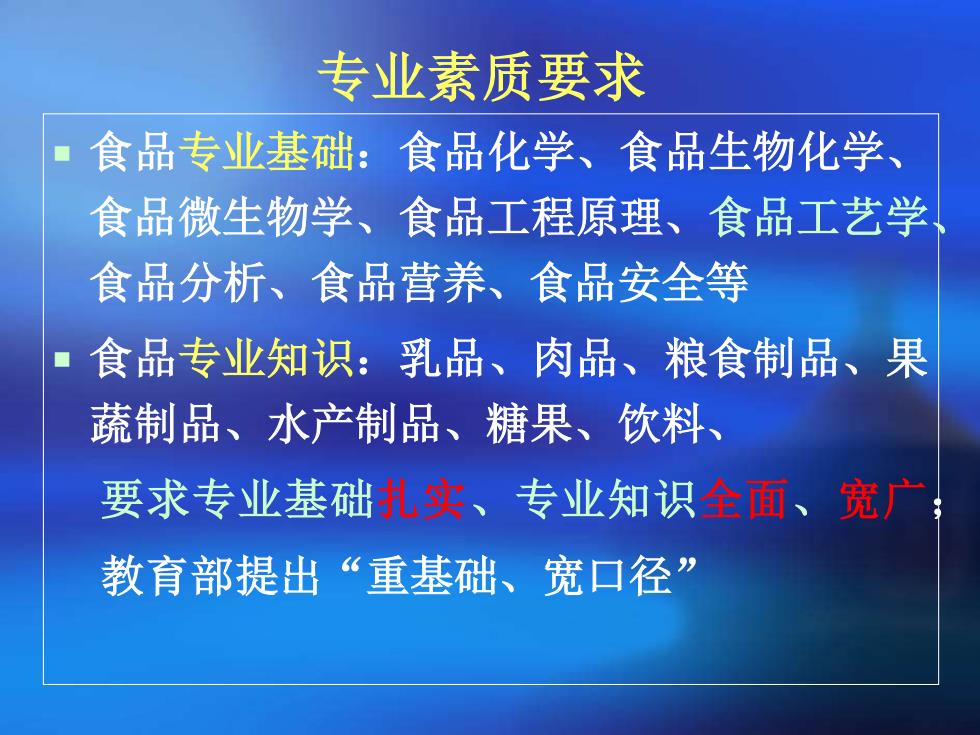 专业素质要求

▪ 食品专业基础：食品化学、食品生物化学、食品微生物学、食品工程原理、食品工艺学、食品分析、食品营养、食品安全等

▪ 食品专业知识：乳品、肉品、粮食制品、果蔬制品、水产制品、糖果、饮料、

要求专业基础扎实、专业知识全面、宽广；

教育部提出“重基础、宽口径”